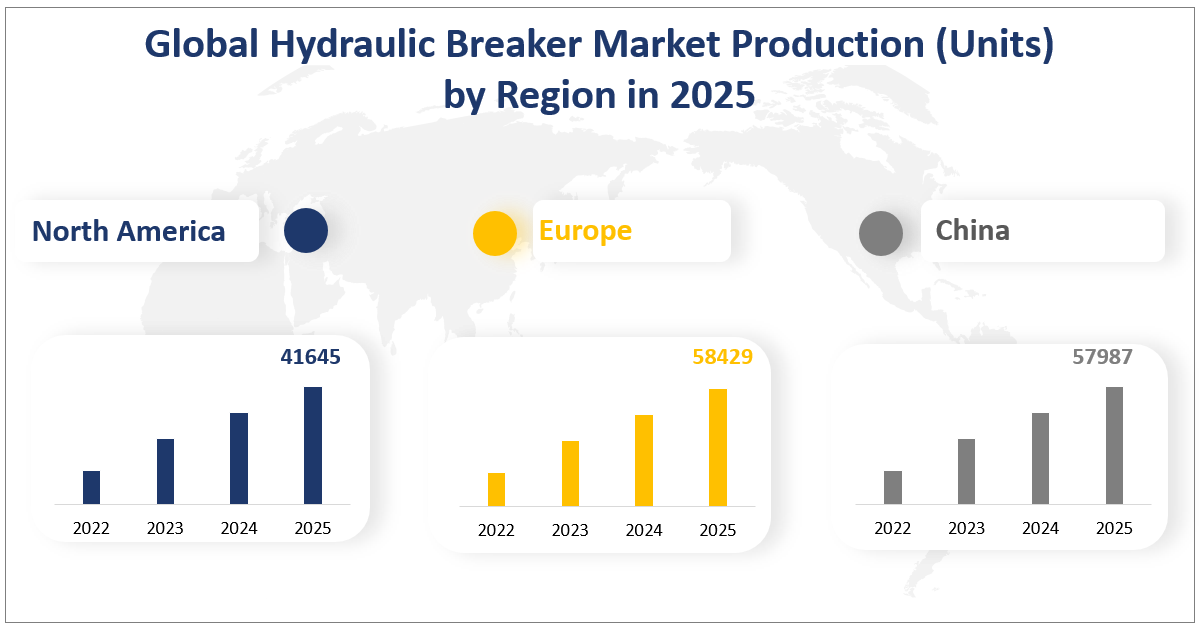 Global Hydraulic Breaker Market Production (Units) by Region in 2025

North America

Europe

China

41645

2022 2023 2024 2025

58429

2022 2023 2024 2025

57987

2022 2023 2024 2025